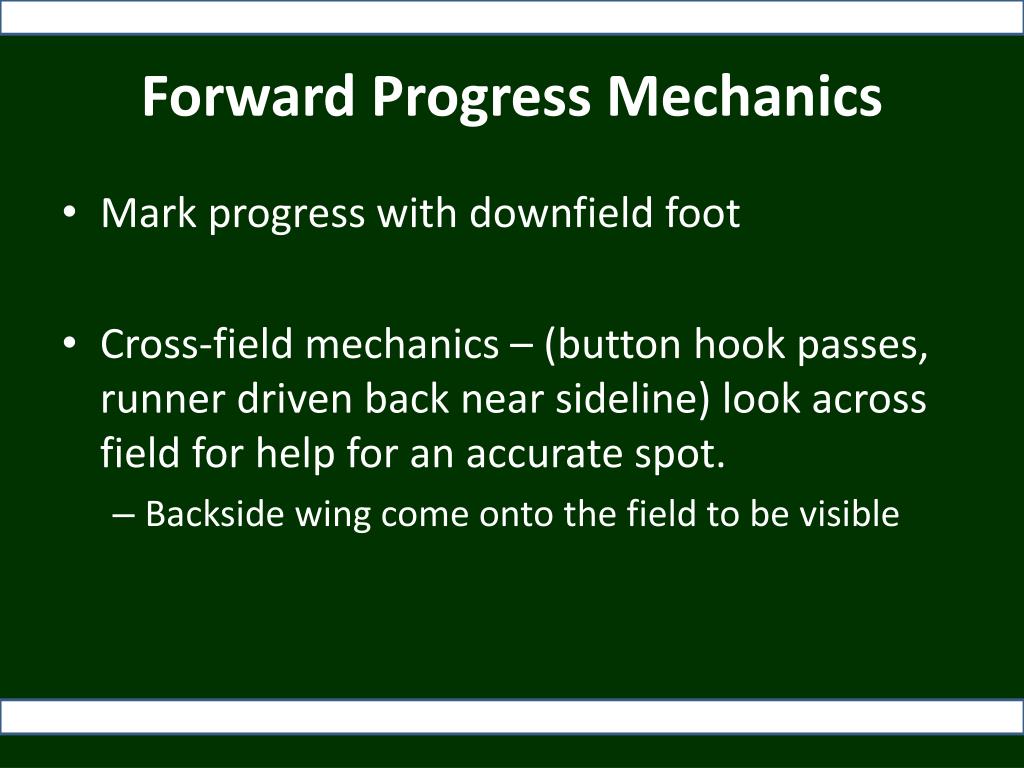 Forward Progress Mechanics

• Mark progress with downfield foot

• Cross-field mechanics – (button hook passes, runner driven back near sideline) look across field for help for an accurate spot.

– Backside wing come onto the field to be visible